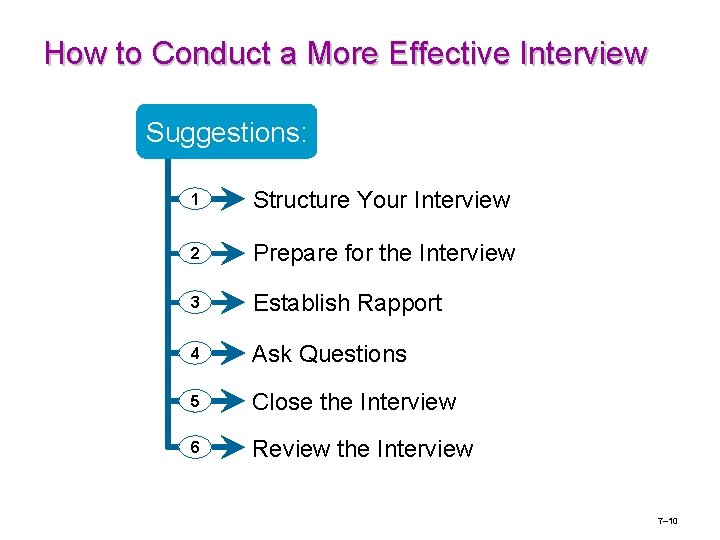 How to Conduct a More Effective Interview

Suggestions:

1 Structure Your Interview

2 Prepare for the Interview

3 Establish Rapport

4 Ask Questions

5 Close the Interview

6 Review the Interview

7–10